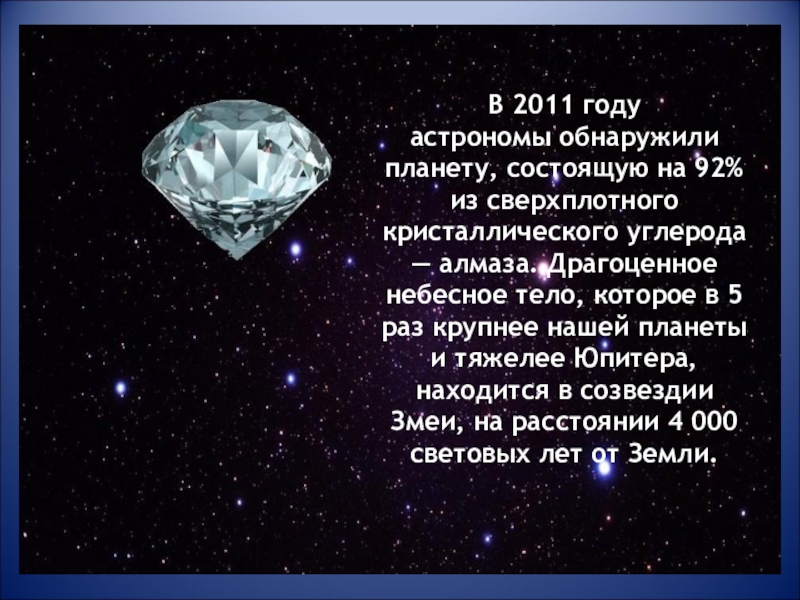 В 2011 году астрономы обнаружили планету, состоящую на 92% из сверхплотного кристаллического углерода — алмаза. Драгоценное небесное тело, которое в 5 раз крупнее нашей планеты и тяжелее Юпитера, находится в созвездии Змеи, на расстоянии 4 000 световых лет от Земли.